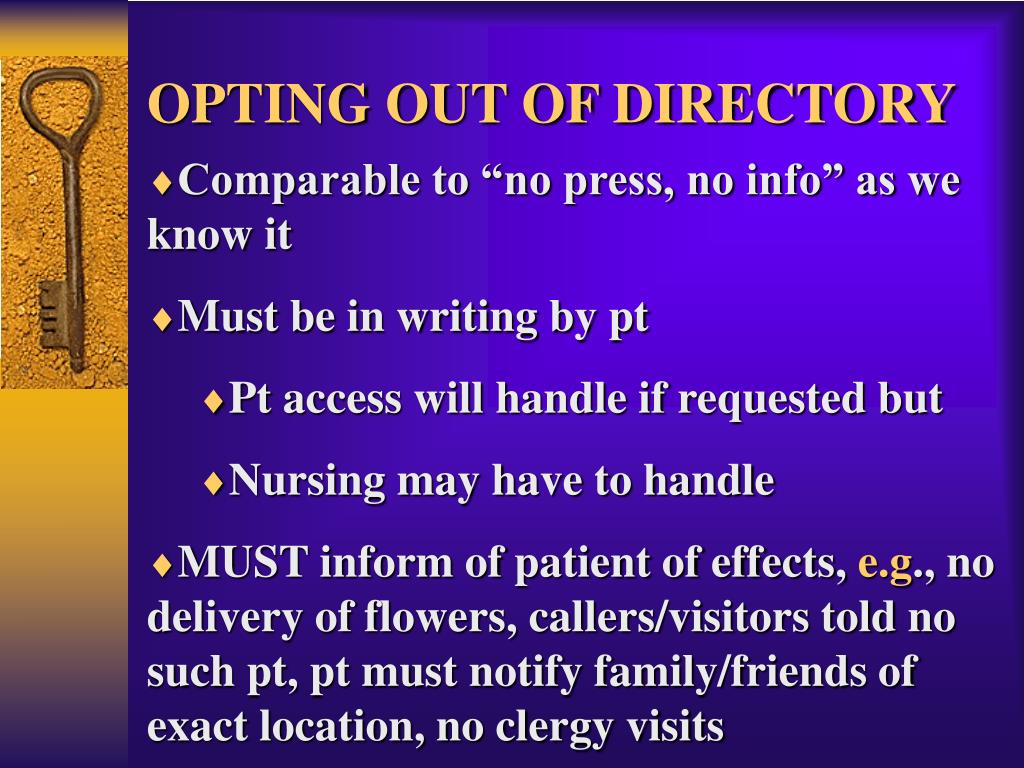 OPTING OUT OF DIRECTORY

♦Comparable to “no press, no info” as we know it

♦Must be in writing by pt

♦Pt access will handle if requested but

♦Nursing may have to handle

♦MUST inform of patient of effects, e.g., no delivery of flowers, callers/visitors told no such pt, pt must notify family/friends of exact location, no clergy visits